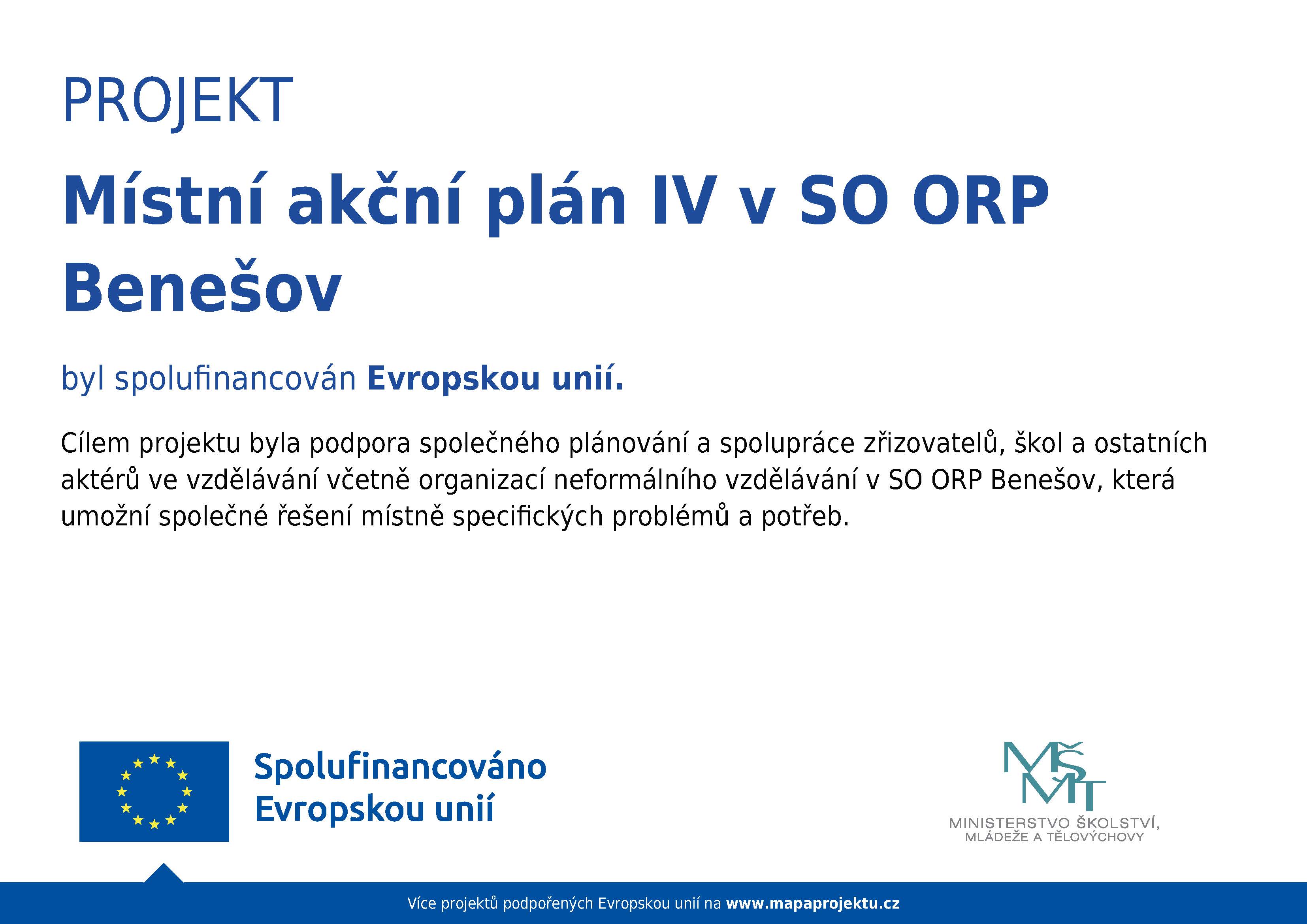 PROJEKT

Místní akční plán IV v SO ORP Benešov

byl spolufinancován Evropskou unií.

Cílem projektu byla podpora společného plánování a spolupráce zřizovatelů, škol a ostatních aktérů ve vzdělávání včetně organizací neformálního vzdělávání v SO ORP Benešov, která umožní společné řešení místně specifických problémů a potřeb.

Spolufinancováno Evropskou unií

MŠMT
MINISTERSTVO ŠKOLSTVÍ, MLÁDEŽE A TĚLOVÝCHOVY

Více projektů podpořených Evropskou unií na www.mapaprojektu.cz